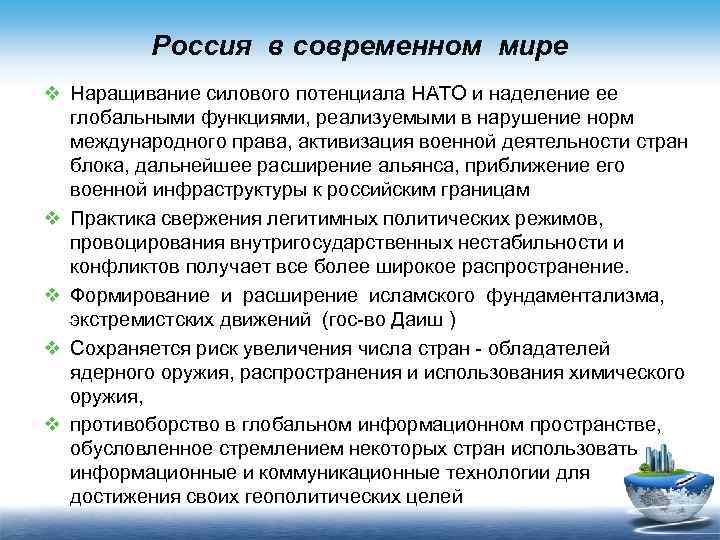 Россия в современном мире

❖ Наращивание силового потенциала НАТО и наделение ее глобальными функциями, реализуемыми в нарушение норм международного права, активизация военной деятельности стран блока, дальнейшее расширение альянса, приближение его военной инфраструктуры к российским границам

❖ Практика свержения легитимных политических режимов, провоцирования внутригосударственных нестабильности и конфликтов получает все более широкое распространение.

❖ Формирование и расширение исламского фундаментализма, экстремистских движений (гос-во Даиш )

❖ Сохраняется риск увеличения числа стран - обладателей ядерного оружия, распространения и использования химического оружия,

❖ противоборство в глобальном информационном пространстве, обусловленное стремлением некоторых стран использовать информационные и коммуникационные технологии для достижения своих геополитических целей